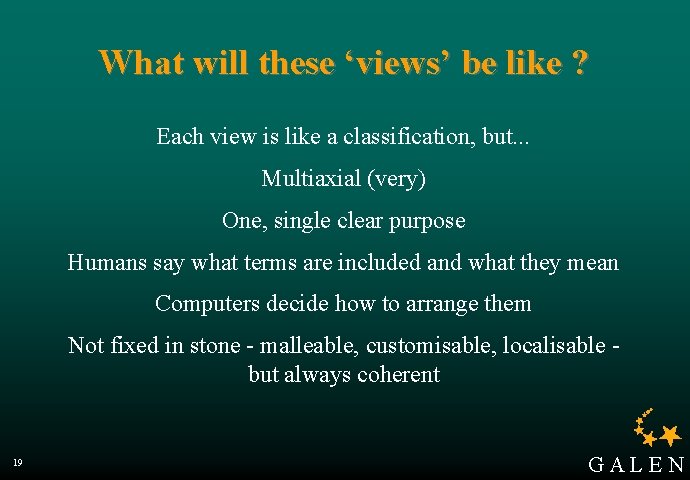 What will these ‘views’ be like ?

Each view is like a classification, but...

Multiaxial (very)

One, single clear purpose

Humans say what terms are included and what they mean

Computers decide how to arrange them

Not fixed in stone - malleable, customisable, localisable - but always coherent

19

GALEN